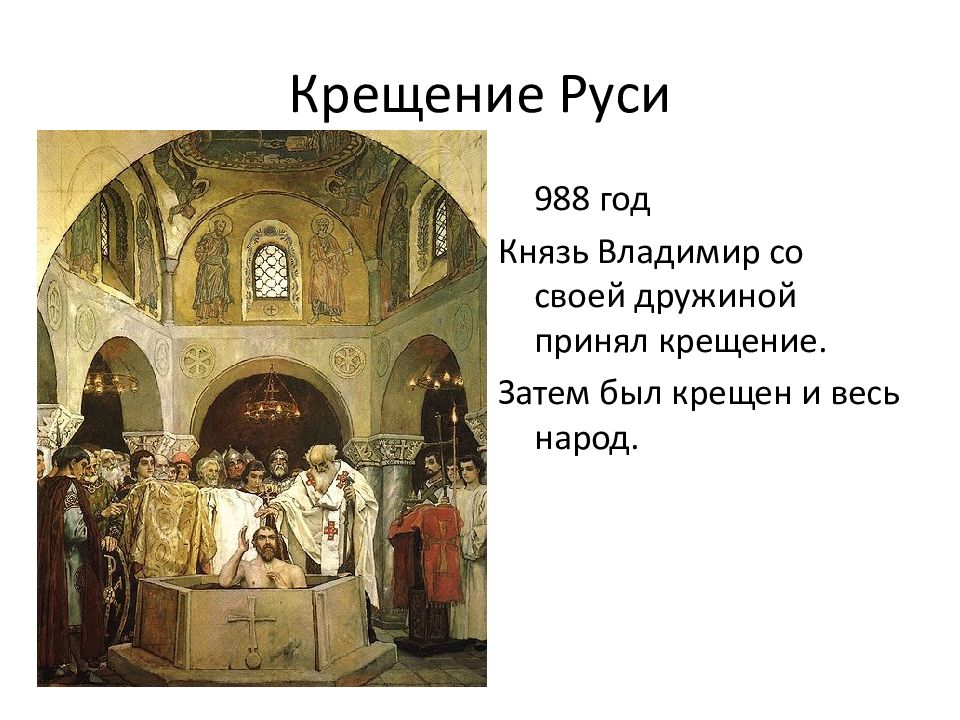 Крещение Руси

988 год

Князь Владимир со своей дружиной принял крещение.

Затем был крещен и весь народ.